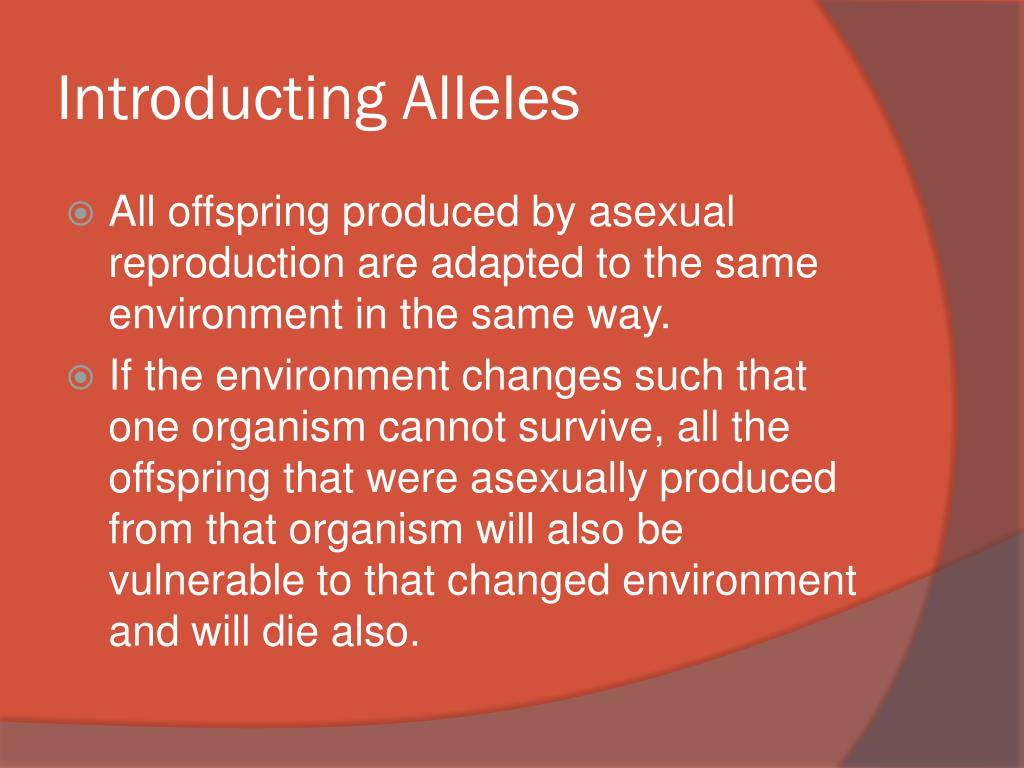 Introducting Alleles

All offspring produced by asexual reproduction are adapted to the same environment in the same way.

If the environment changes such that one organism cannot survive, all the offspring that were asexually produced from that organism will also be vulnerable to that changed environment and will die also.